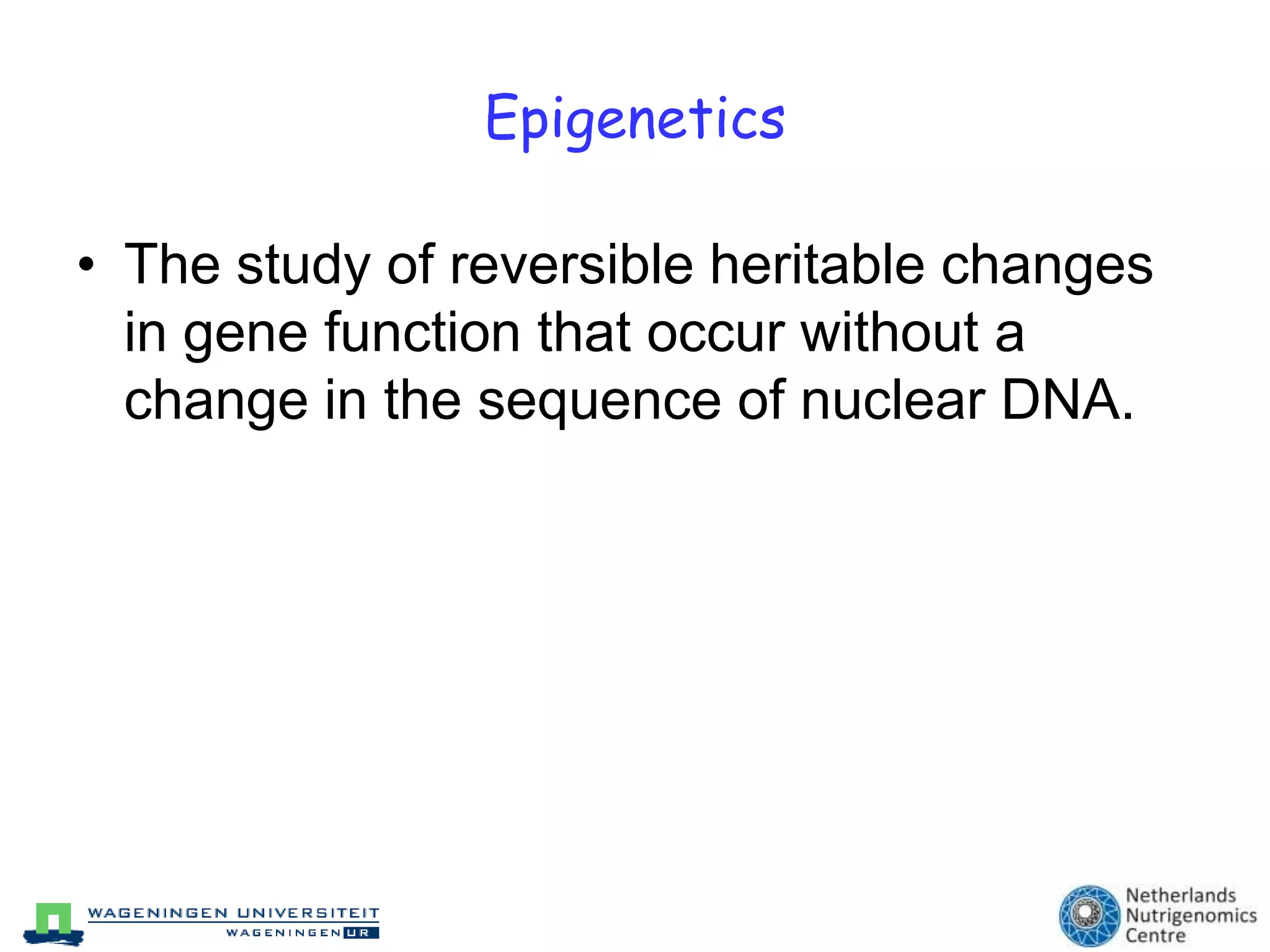 Epigenetics

• The study of reversible heritable changes in gene function that occur without a change in the sequence of nuclear DNA.

WAGENINGEN UNIVERSITEIT
WAGENINGEN UR

Netherlands
Nutrigenomics
Centre